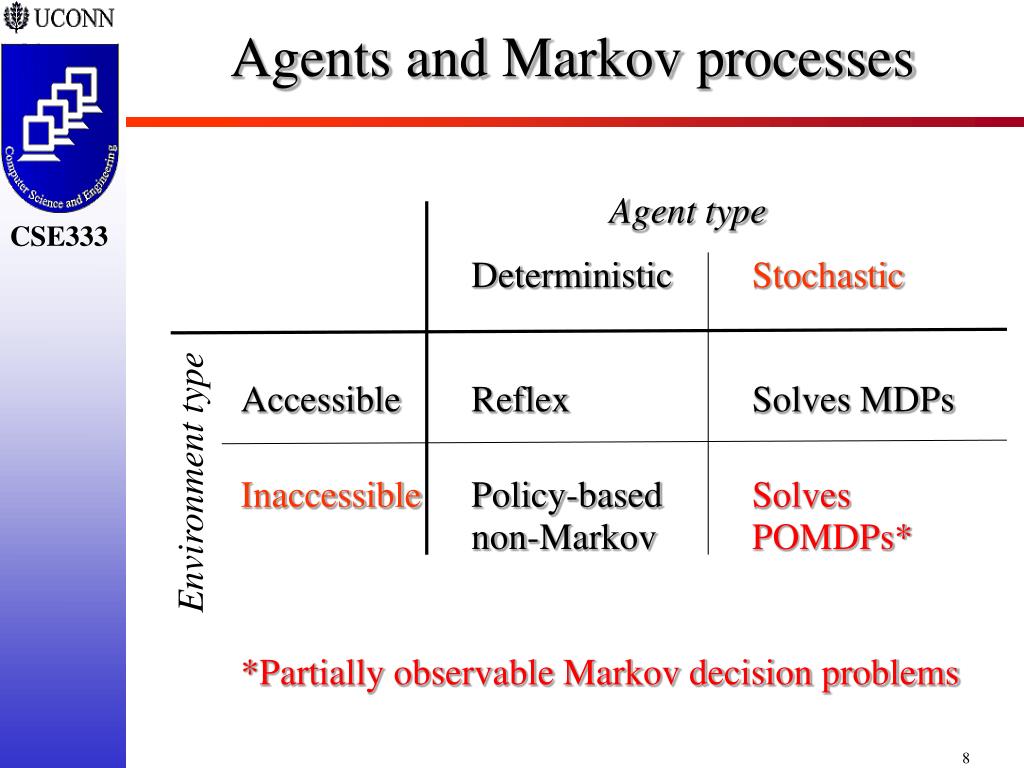 UCONN

Computer Science and Engineering

CSE333

Agents and Markov processes

Agent type

Environment type

| | Deterministic | Stochastic |
|---|---|---|
| Accessible | Reflex | Solves MDPs |
| Inaccessible | Policy-based non-Markov | Solves POMDPs* |

*Partially observable Markov decision problems

8